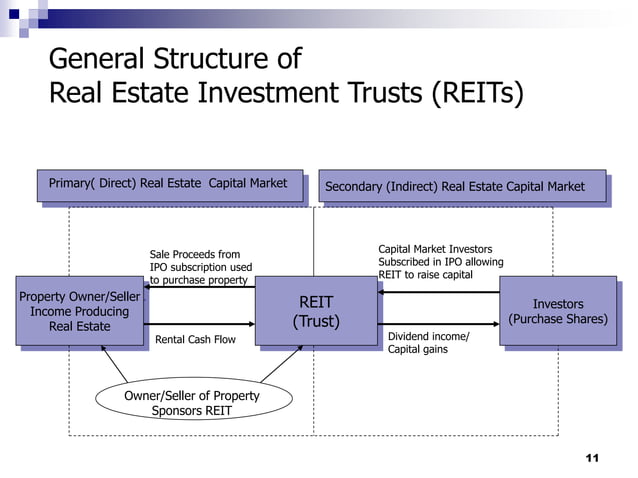 General Structure of
Real Estate Investment Trusts (REITs)

Primary( Direct) Real Estate Capital Market

Secondary (Indirect) Real Estate Capital Market

Sale Proceeds from IPO subscription used to purchase property

Capital Market Investors Subscribed in IPO allowing REIT to raise capital

Property Owner/Seller Income Producing Real Estate

REIT (Trust)

Investors (Purchase Shares)

Rental Cash Flow

Dividend income/ Capital gains

Owner/Seller of Property Sponsors REIT

11